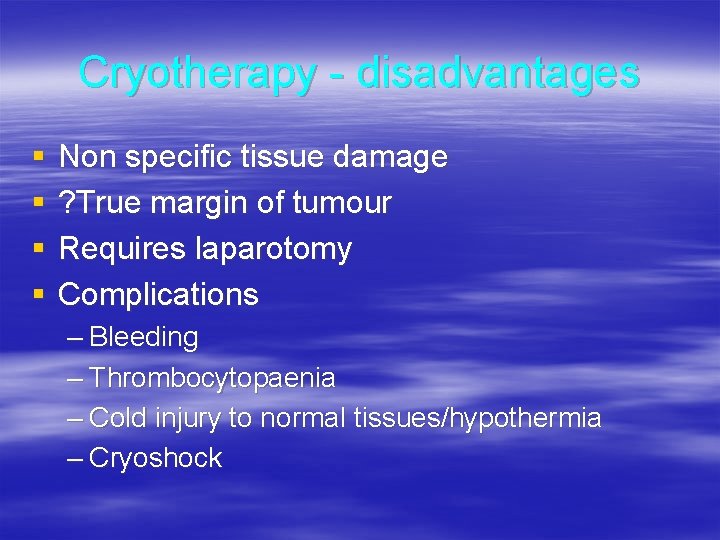 Cryotherapy - disadvantages

▪ Non specific tissue damage
▪ ?True margin of tumour
▪ Requires laparotomy
▪ Complications
– Bleeding
– Thrombocytopaenia
– Cold injury to normal tissues/hypothermia
– Cryoshock